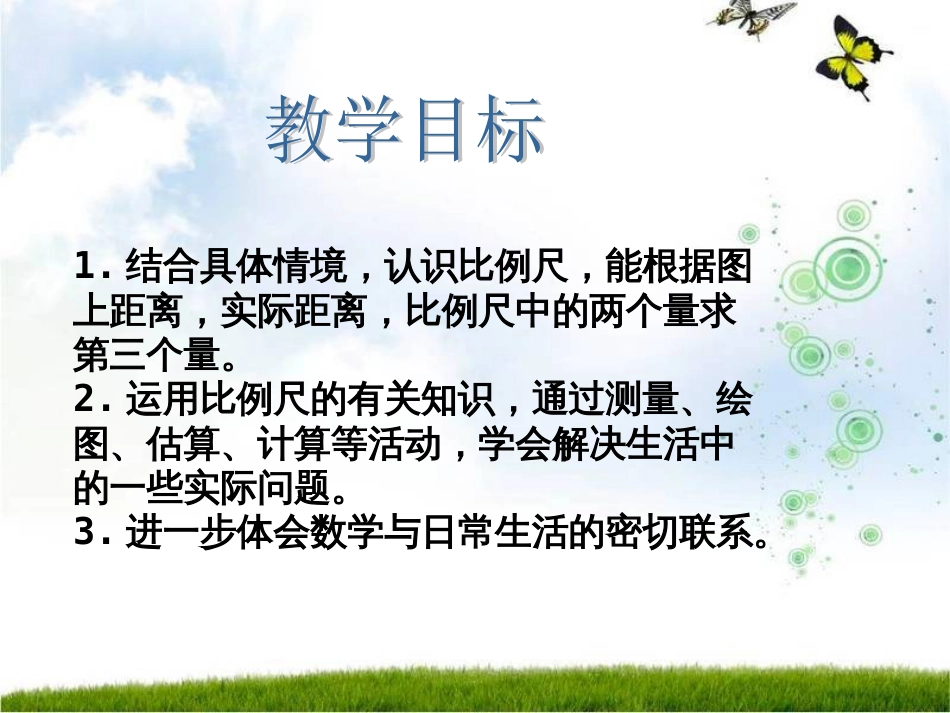 教学目标

1. 结合具体情境，认识比例尺，能根据图上距离，实际距离，比例尺中的两个量求第三个量。
2. 运用比例尺的有关知识，通过测量、绘图、估算、计算等活动，学会解决生活中的一些实际问题。
3. 进一步体会数学与日常生活的密切联系。